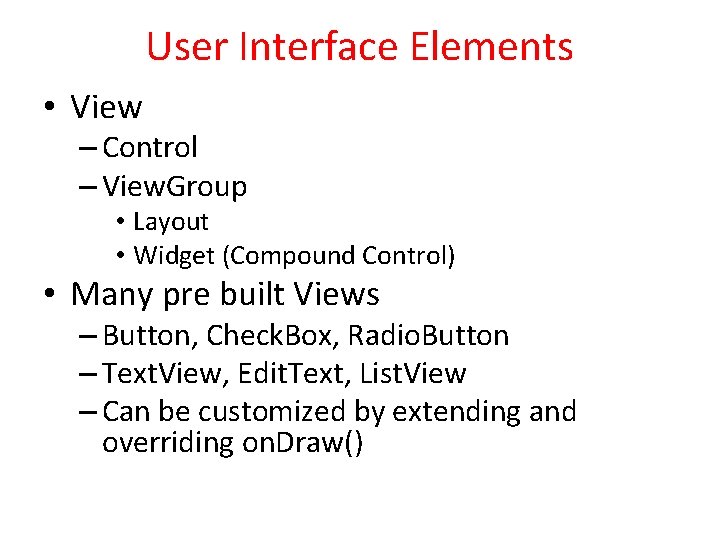 User Interface Elements

• View
– Control
– ViewGroup
• Layout
• Widget (Compound Control)
• Many pre built Views
– Button, CheckBox, RadioButton
– TextView, EditText, ListView
– Can be customized by extending and overriding onDraw()